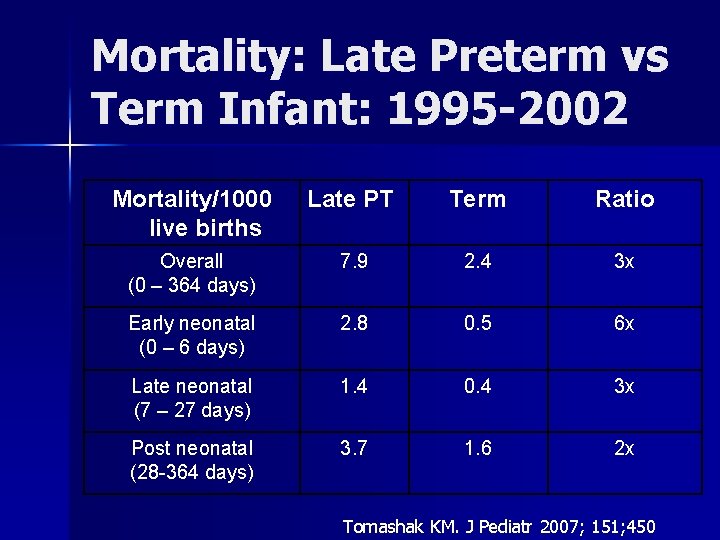 Mortality: Late Preterm vs Term Infant: 1995-2002

| Mortality/1000 live births | Late PT | Term | Ratio |
|---|---|---|---|
| Overall (0 – 364 days) | 7.9 | 2.4 | 3x |
| Early neonatal (0 – 6 days) | 2.8 | 0.5 | 6x |
| Late neonatal (7 – 27 days) | 1.4 | 0.4 | 3x |
| Post neonatal (28-364 days) | 3.7 | 1.6 | 2x |

Tomashak KM. J Pediatr 2007; 151;450